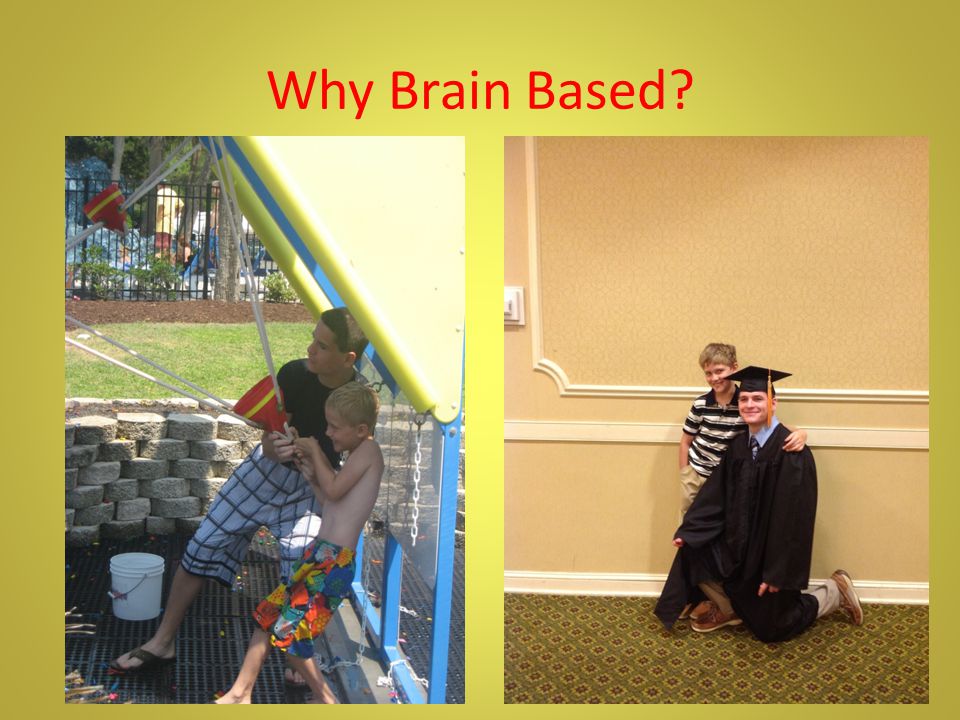 Why Brain Based?